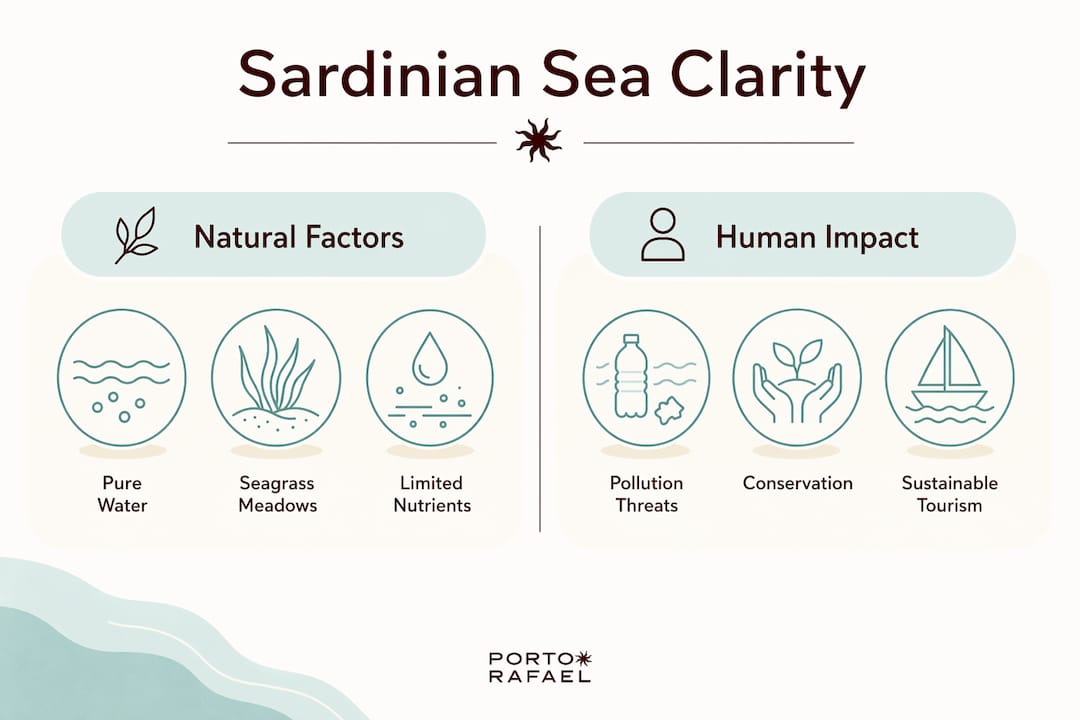 Sardinian Sea Clarity

Natural Factors

Pure Water

Seagrass Meadows

Limited Nutrients

Human Impact

Pollution Threats

Conservation

Sustainable Tourism

PORTO RAFAEL